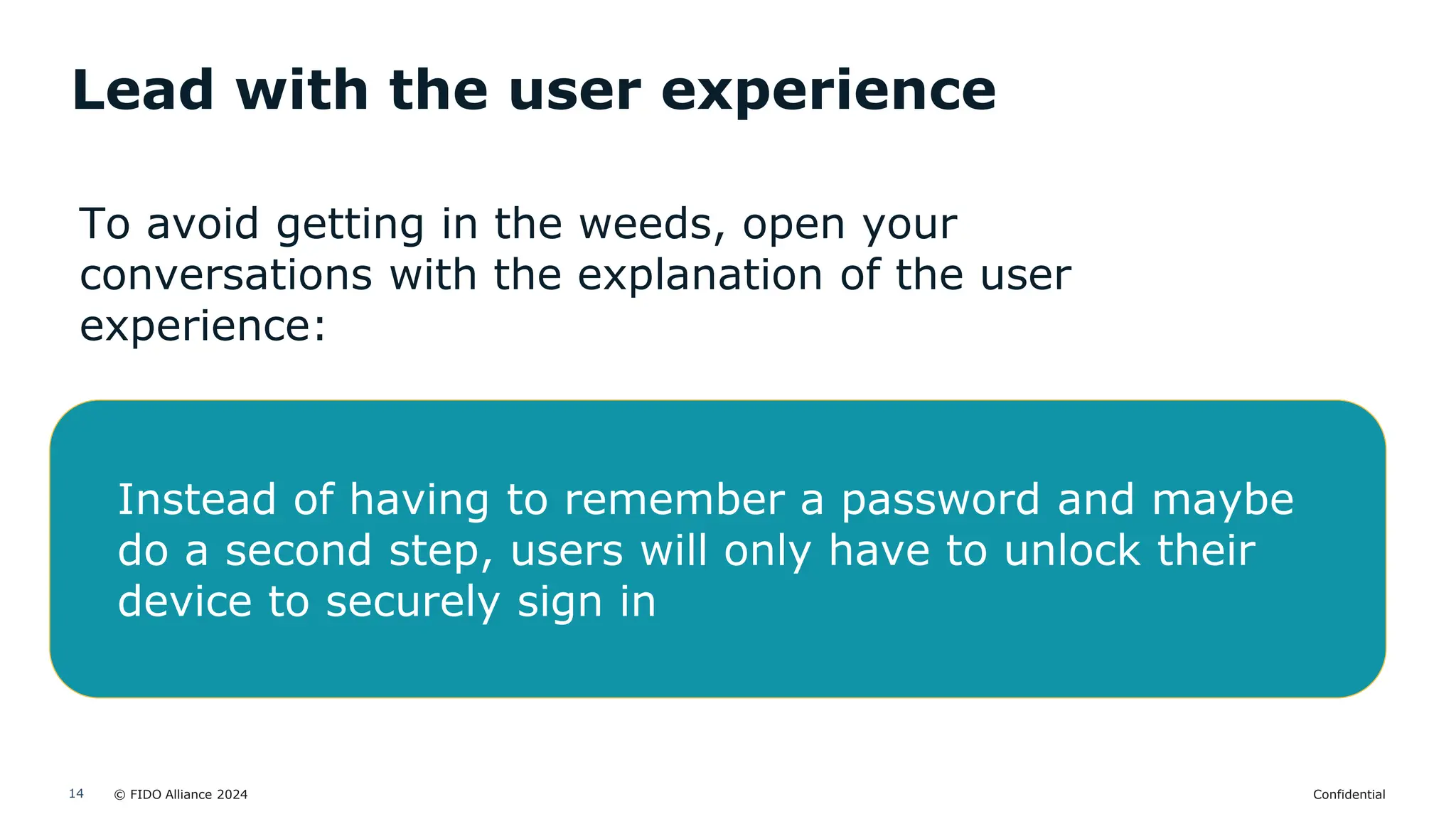 Lead with the user experience

To avoid getting in the weeds, open your conversations with the explanation of the user experience:

Instead of having to remember a password and maybe do a second step, users will only have to unlock their device to securely sign in

14 © FIDO Alliance 2024

Confidential